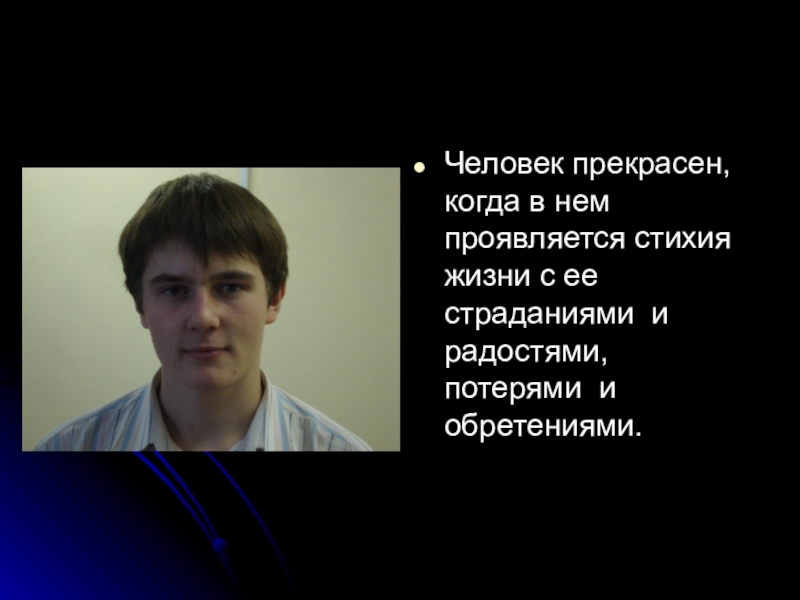 Человек прекрасен, когда в нем проявляется стихия жизни с ее страданиями и радостями, потерями и обретениями.